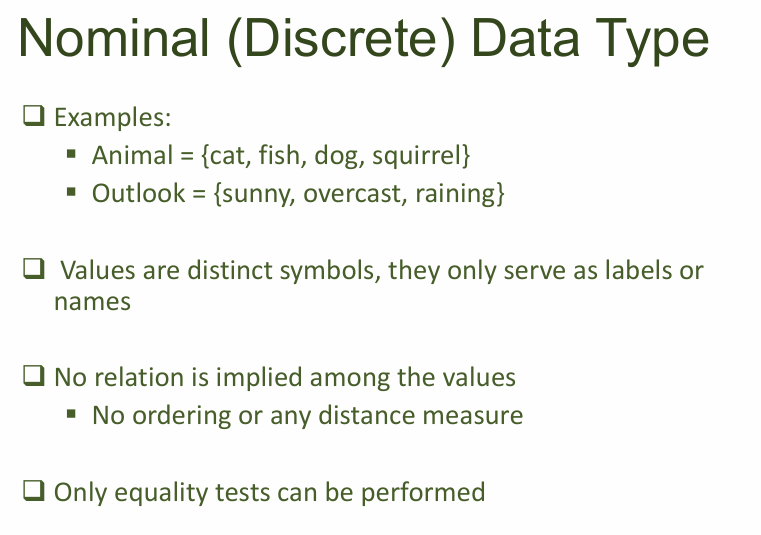 Nominal (Discrete) Data Type

❑ Examples:
▪ Animal = {cat, fish, dog, squirrel}
▪ Outlook = {sunny, overcast, raining}

❑ Values are distinct symbols, they only serve as labels or names

❑ No relation is implied among the values
▪ No ordering or any distance measure

❑ Only equality tests can be performed